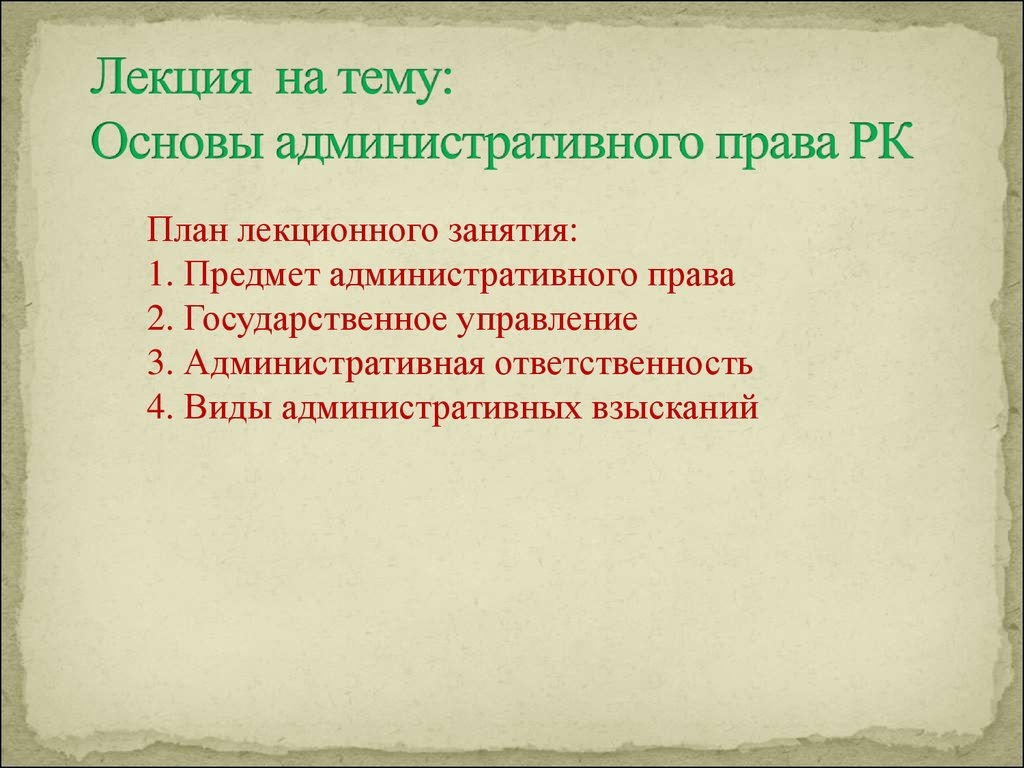 Лекция на тему:
Основы административного права РК

План лекционного занятия:
1. Предмет административного права
2. Государственное управление
3. Административная ответственность
4. Виды административных взысканий